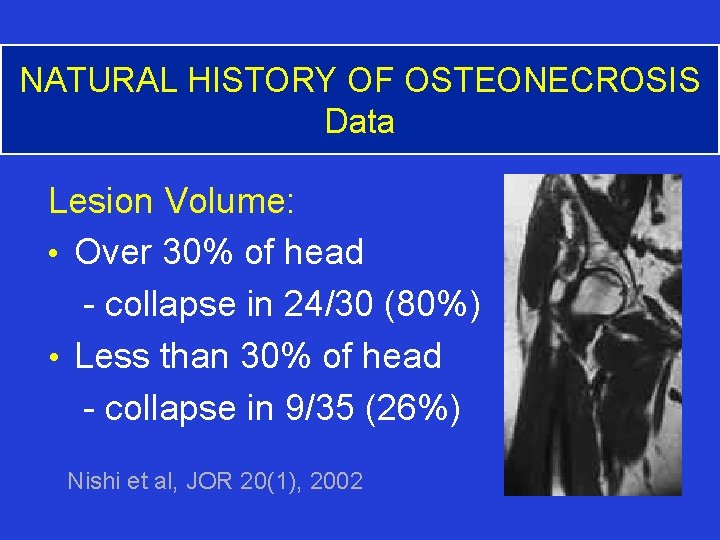 NATURAL HISTORY OF OSTEONECROSIS
Data

Lesion Volume:

• Over 30% of head
- collapse in 24/30 (80%)

• Less than 30% of head
- collapse in 9/35 (26%)

Nishi et al, JOR 20(1), 2002